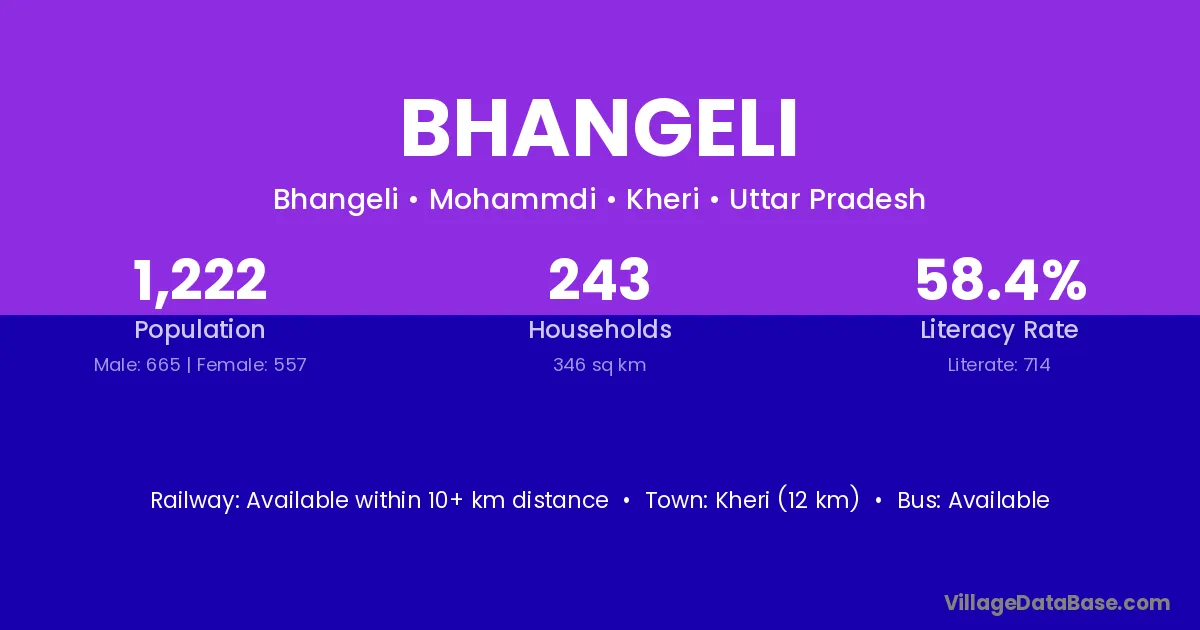 BHANGELI

Bhangeli • Mohammdi • Kheri • Uttar Pradesh

1,222
Population
Male: 665 | Female: 557

243
Households
346 sq km

58.4%
Literacy Rate
Literate: 714

Railway: Available within 10+ km distance • Town: Kheri (12 km) • Bus: Available

VillageDataBase.com